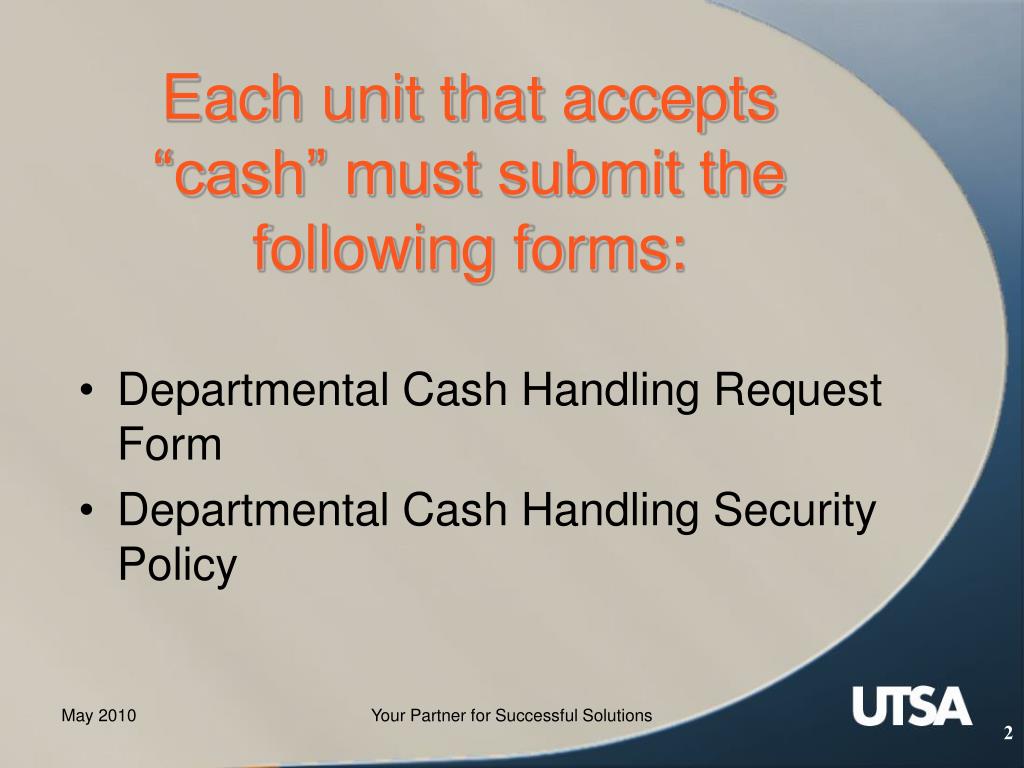 Each unit that accepts “cash” must submit the following forms:

• Departmental Cash Handling Request Form
• Departmental Cash Handling Security Policy

May 2010

Your Partner for Successful Solutions

UTSA

2